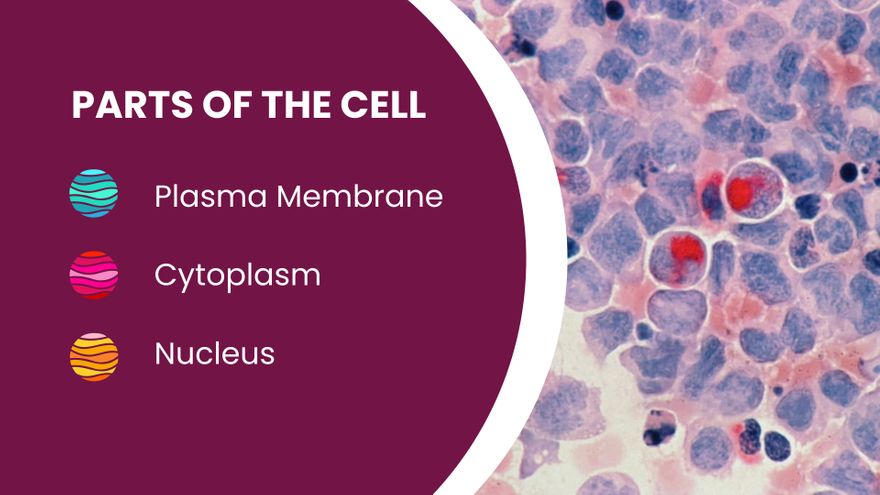 PARTS OF THE CELL

Plasma Membrane

Cytoplasm

Nucleus